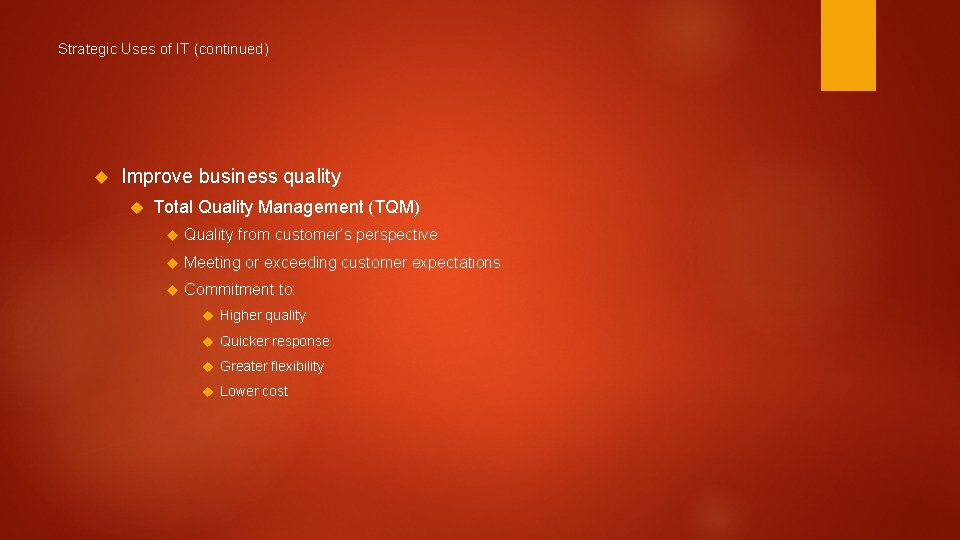 Strategic Uses of IT (continued)

Improve business quality

Total Quality Management (TQM)

Quality from customer's perspective

Meeting or exceeding customer expectations

Commitment to:

Higher quality

Quicker response

Greater flexibility

Lower cost